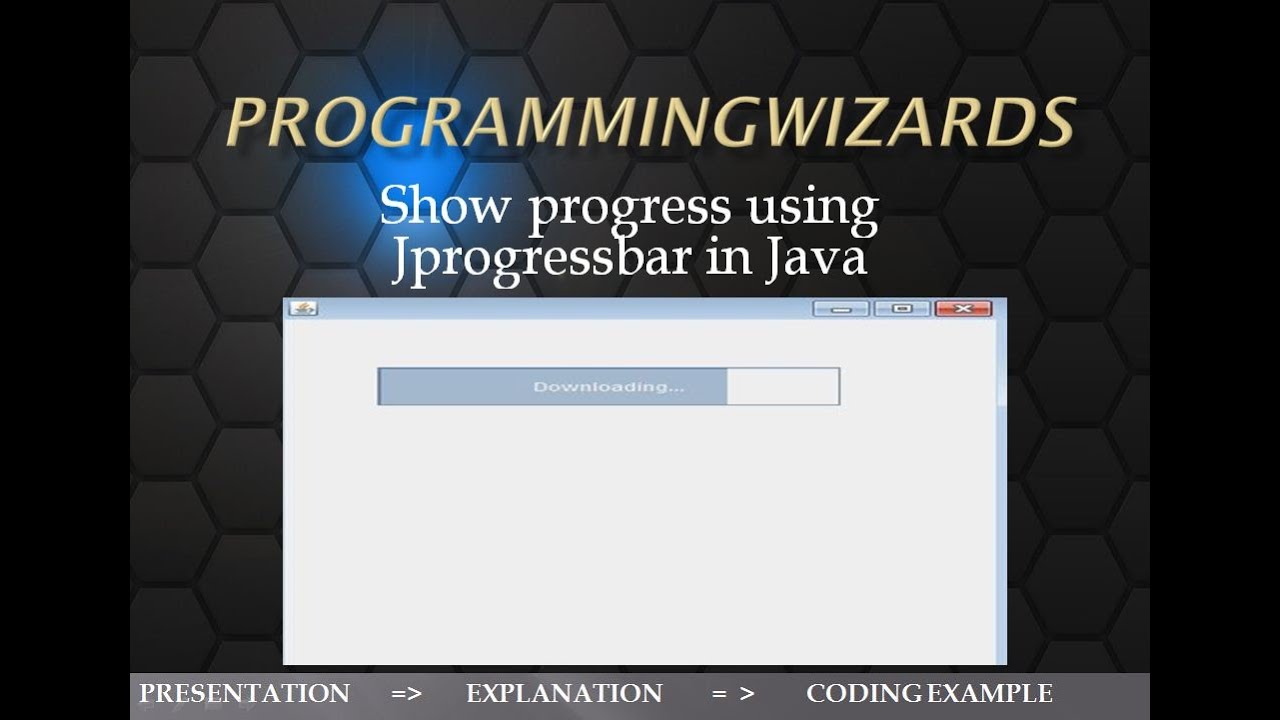 PROGRAMMINGWIZARDS

Show progress using Jprogressbar in Java

Downloading...

PRESENTATION => EXPLANATION = > CODING EXAMPLE